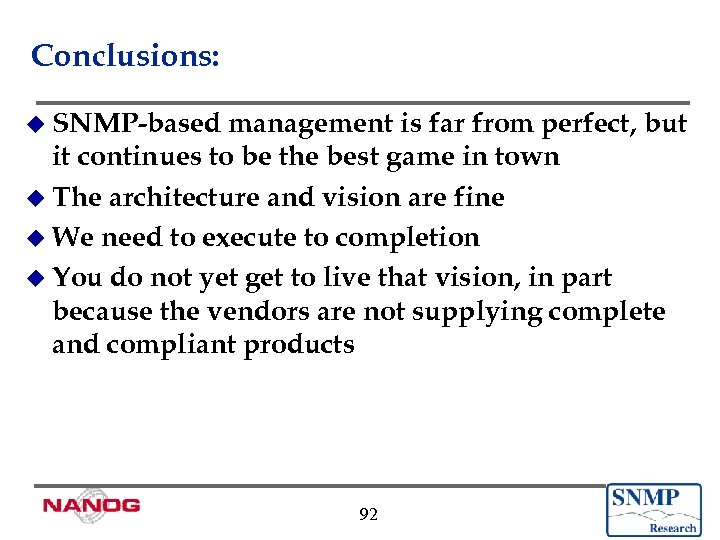 Conclusions:

◆ SNMP-based management is far from perfect, but it continues to be the best game in town

◆ The architecture and vision are fine

◆ We need to execute to completion

◆ You do not yet get to live that vision, in part because the vendors are not supplying complete and compliant products

NANOG

92

SNMP Research